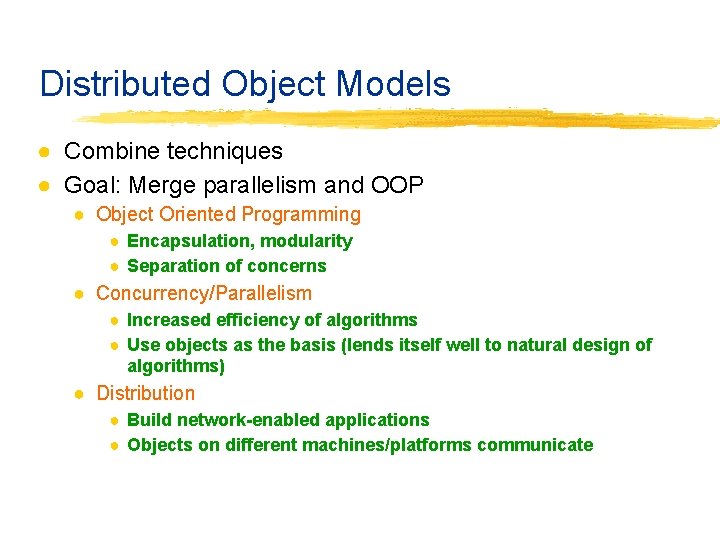 Distributed Object Models

Combine techniques

Goal: Merge parallelism and OOP

Object Oriented Programming

Encapsulation, modularity

Separation of concerns

Concurrency/Parallelism

Increased efficiency of algorithms

Use objects as the basis (lends itself well to natural design of algorithms)

Distribution

Build network-enabled applications

Objects on different machines/platforms communicate